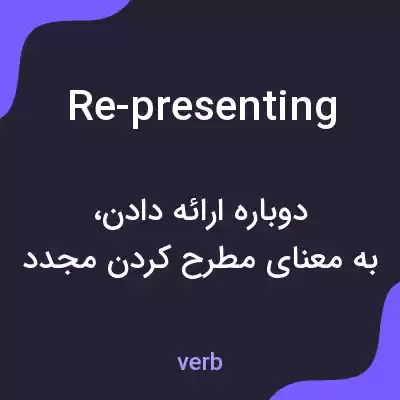 Re-presenting

دوباره ارائه دادن،
به معنای مطرح کردن مجدد

verb